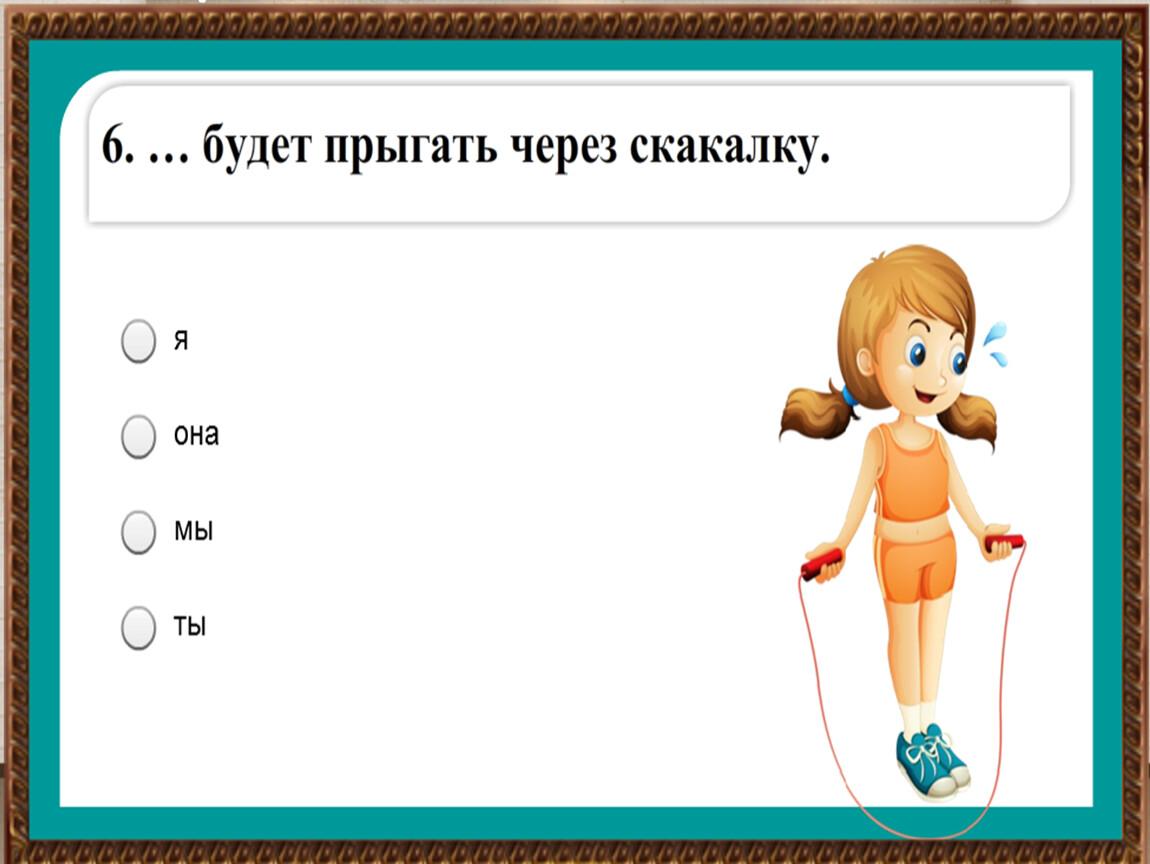 6. … будет прыгать через скакалку.

я

она

мы

ты